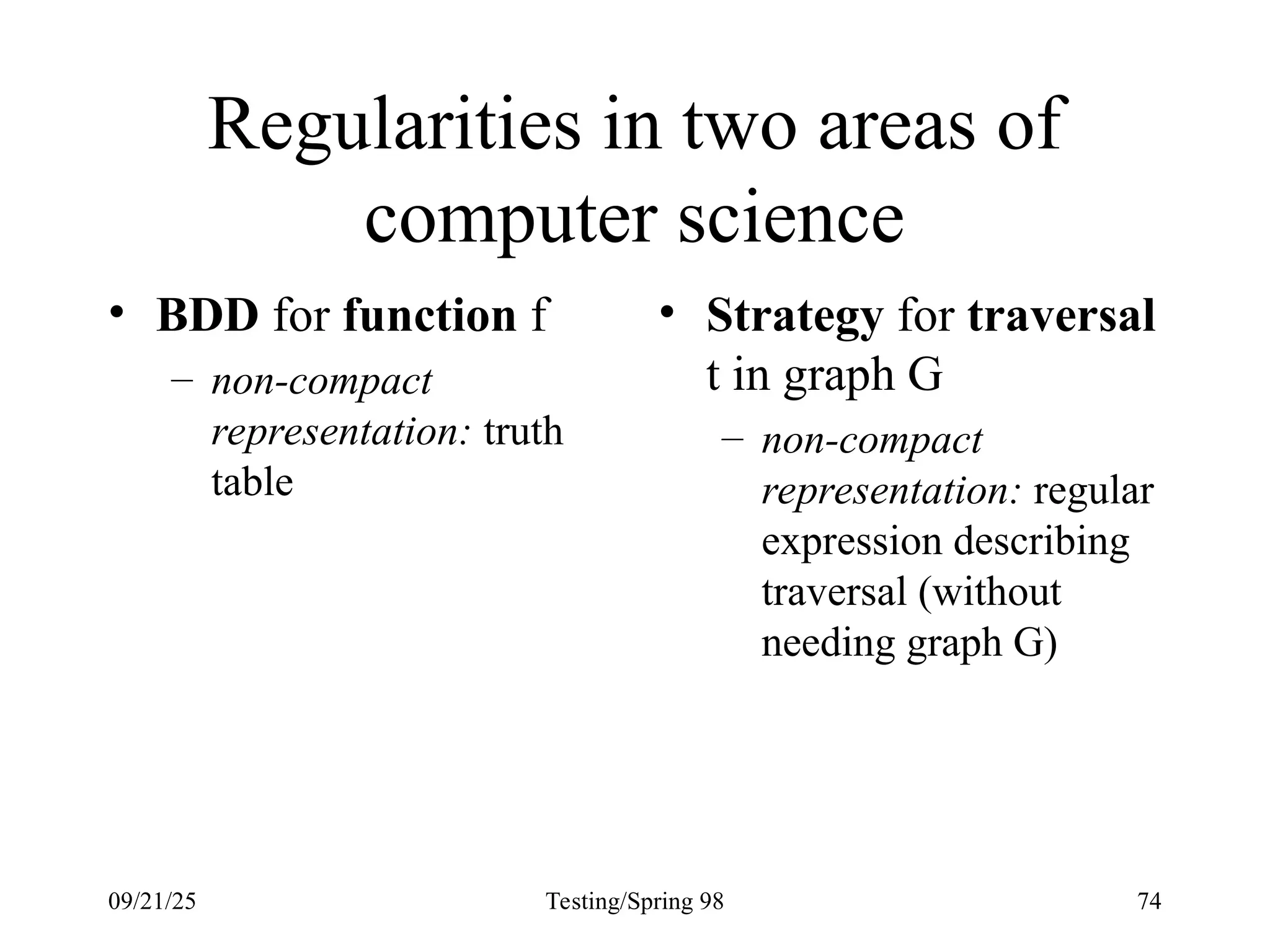 Regularities in two areas of computer science

• BDD for function f
– non-compact representation: truth table

• Strategy for traversal t in graph G
– non-compact representation: regular expression describing traversal (without needing graph G)

09/21/25
Testing/Spring 98
74